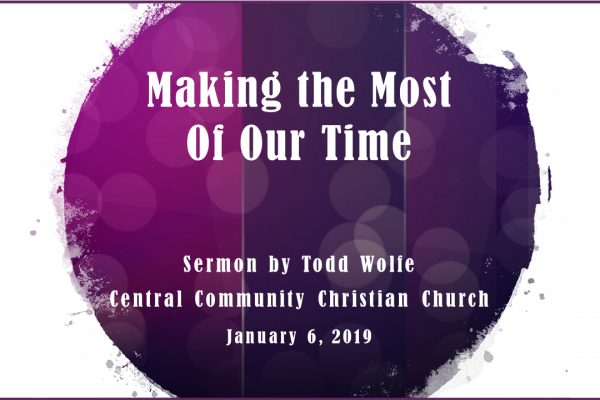 Making the Most
Of Our Time

Sermon by Todd Wolfe
Central Community Christian Church
January 6, 2019